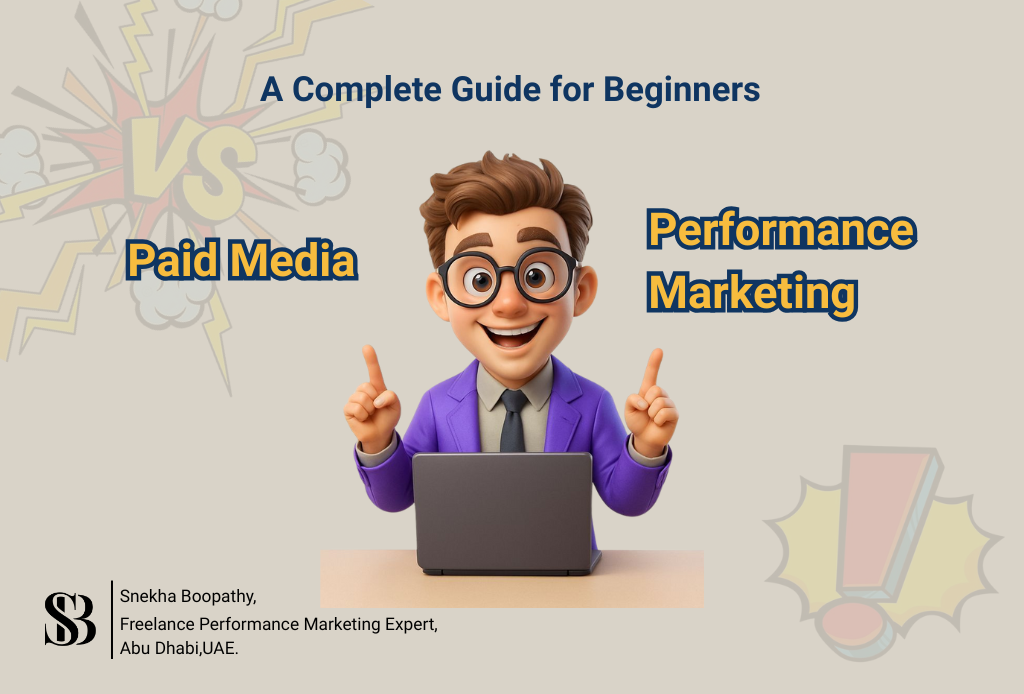 A Complete Guide for Beginners

VS

Paid Media

Performance Marketing

SB

Snekha Boopathy,
Freelance Performance Marketing Expert,
Abu Dhabi,UAE.